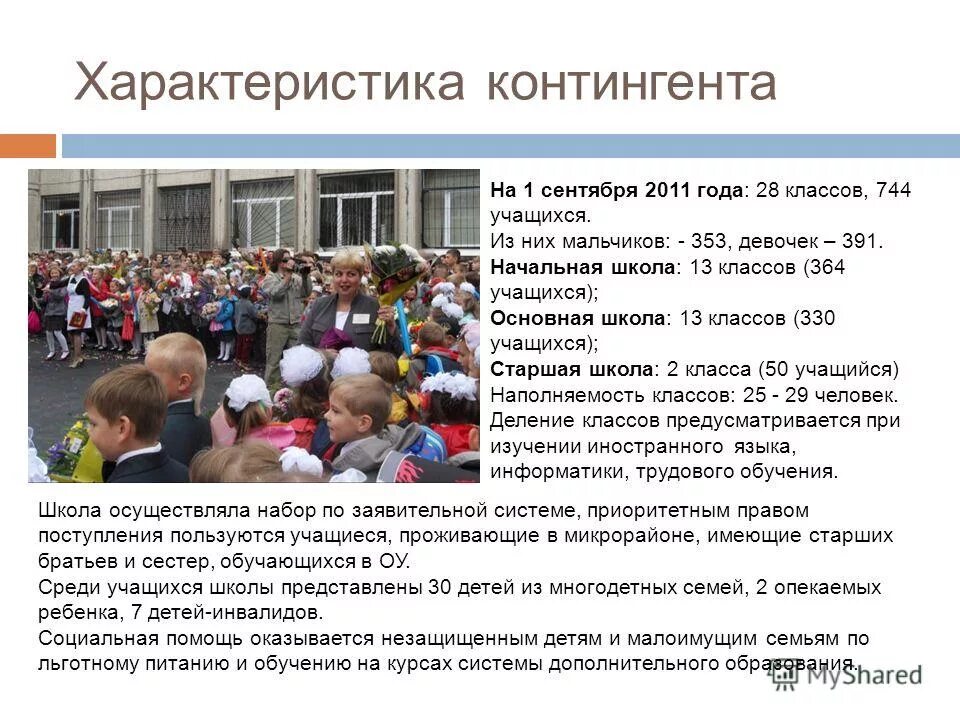 Характеристика контингента

На 1 сентября 2011 года: 28 классов, 744 учащихся.
Из них мальчиков: - 353, девочек – 391.
Начальная школа: 13 классов (364 учащихся);
Основная школа: 13 классов (330 учащихся);
Старшая школа: 2 класса (50 учащийся)
Наполняемость классов: 25 - 29 человек.
Деление классов предусматривается при изучении иностранного языка, информатики, трудового обучения.

Школа осуществляла набор по заявительной системе, приоритетным правом поступления пользуются учащиеся, проживающие в микрорайоне, имеющие старших братьев и сестер, обучающихся в ОУ.
Среди учащихся школы представлены 30 детей из многодетных семей, 2 опекаемых ребенка, 7 детей-инвалидов.
Социальная помощь оказывается незащищенным детям и малоимущим семьям по льготному питанию и обучению на курсах системы дополнительного образования.

MyShared